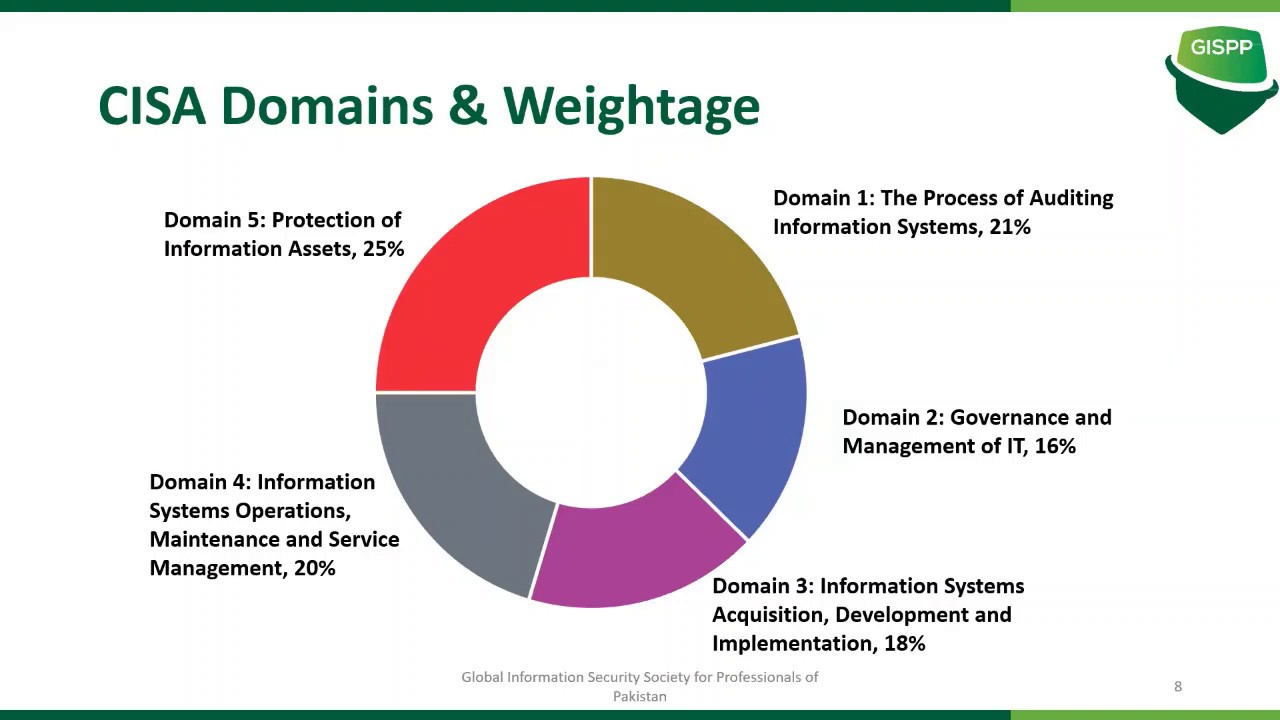 GISPP

CISA Domains & Weightage

Domain 1: The Process of Auditing Information Systems, 21%

Domain 2: Governance and Management of IT, 16%

Domain 3: Information Systems Acquisition, Development and Implementation, 18%

Domain 4: Information Systems Operations, Maintenance and Service Management, 20%

Domain 5: Protection of Information Assets, 25%

Global Information Security Society for Professionals of Pakistan

8